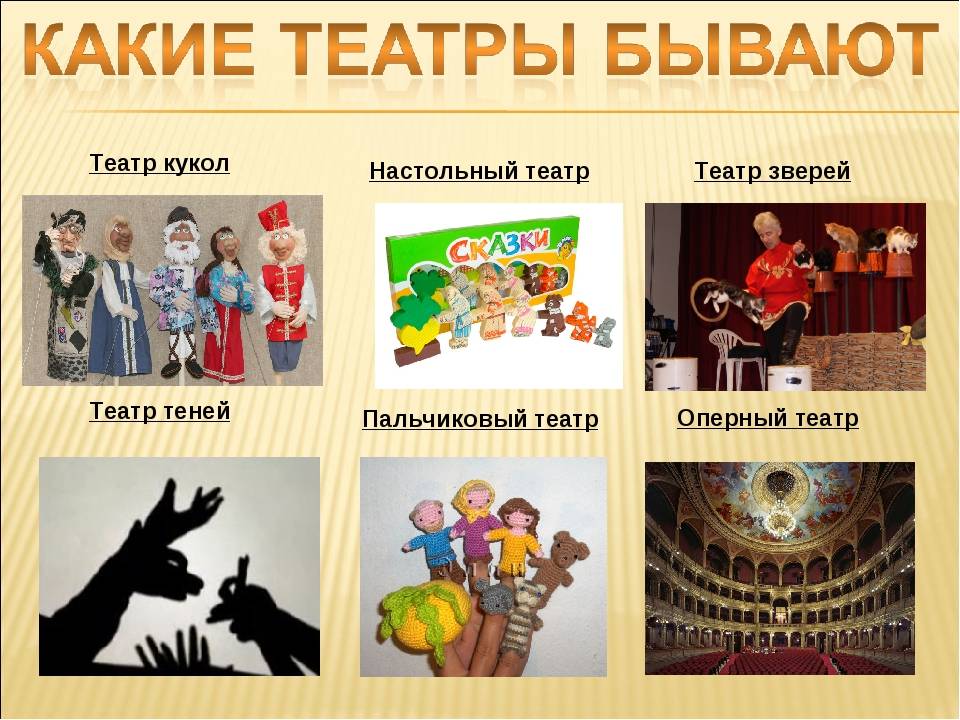 КАКИЕ ТЕАТРЫ БЫВАЮТ

Театр кукол

Настольный театр

СКАЗКИ

Театр зверей

Театр теней

Пальчиковый театр

Оперный театр